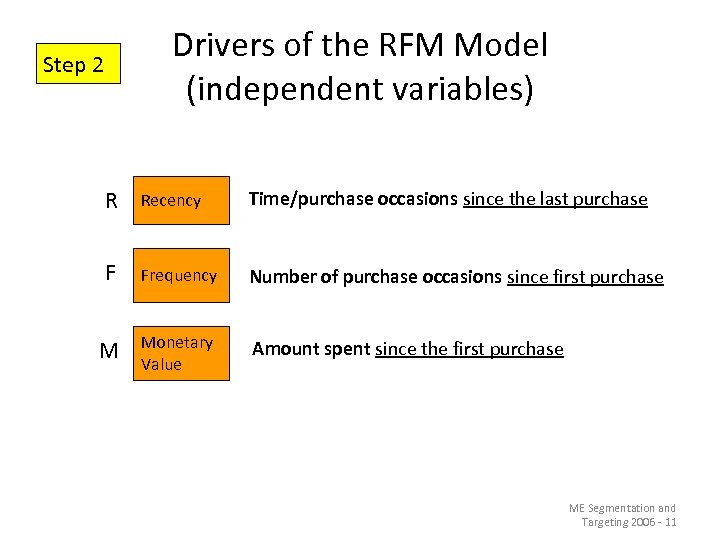 Step 2

Drivers of the RFM Model
(independent variables)

R Recency Time/purchase occasions since the last purchase

F Frequency Number of purchase occasions since first purchase

M Monetary Value Amount spent since the first purchase

ME Segmentation and Targeting 2006 - 11